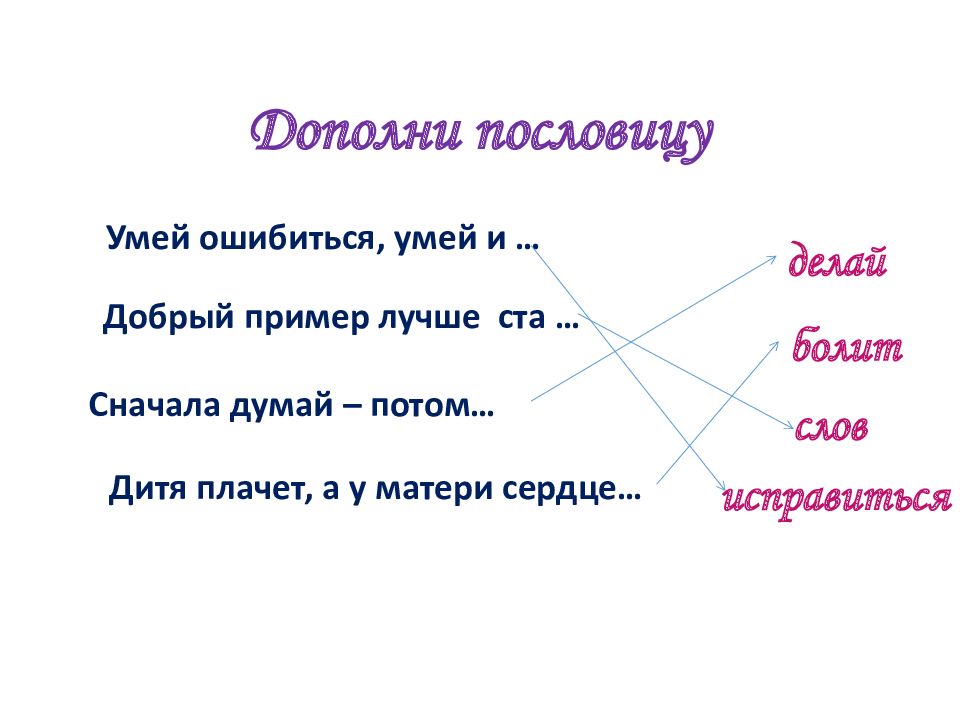 Дополни пословицу

Умей ошибиться, умей и …

Добрый пример лучше ста …

Сначала думай – потом…

Дитя плачет, а у матери сердце…

делай

болит

слов

исправиться